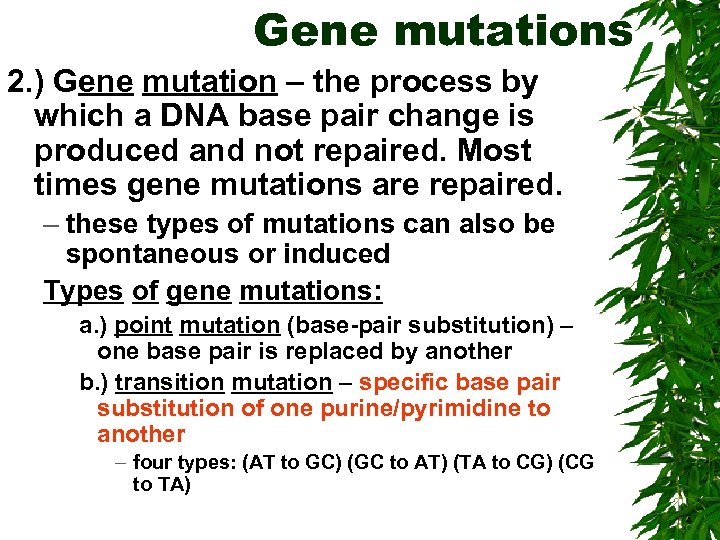 Gene mutations

2.) Gene mutation – the process by which a DNA base pair change is produced and not repaired. Most times gene mutations are repaired.

– these types of mutations can also be spontaneous or induced

Types of gene mutations:

a.) point mutation (base-pair substitution) – one base pair is replaced by another

b.) transition mutation – specific base pair substitution of one purine/pyrimidine to another

– four types: (AT to GC) (GC to AT) (TA to CG) (CG to TA)